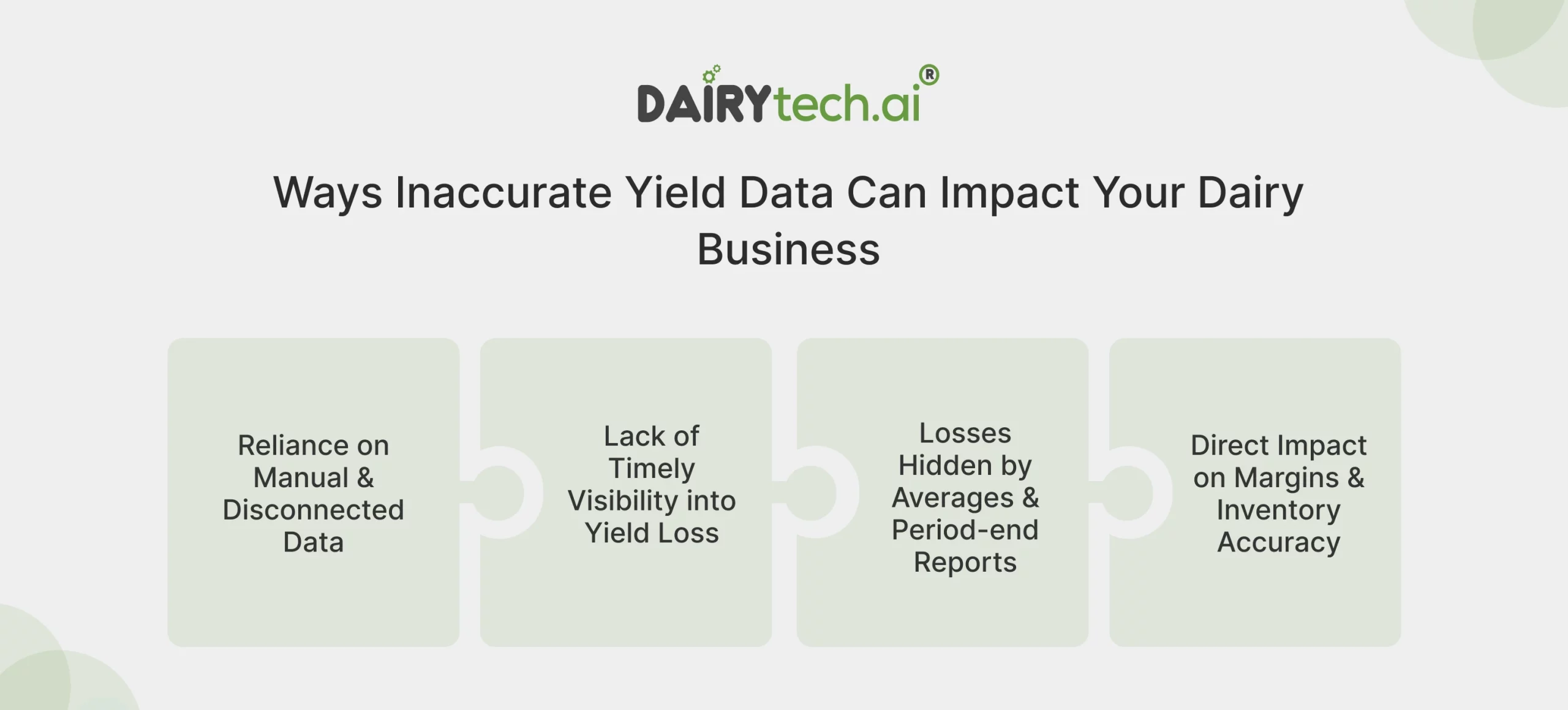 DAIRYtech.ai®

Ways Inaccurate Yield Data Can Impact Your Dairy Business

Reliance on Manual & Disconnected Data

Lack of Timely Visibility into Yield Loss

Losses Hidden by Averages & Period-end Reports

Direct Impact on Margins & Inventory Accuracy